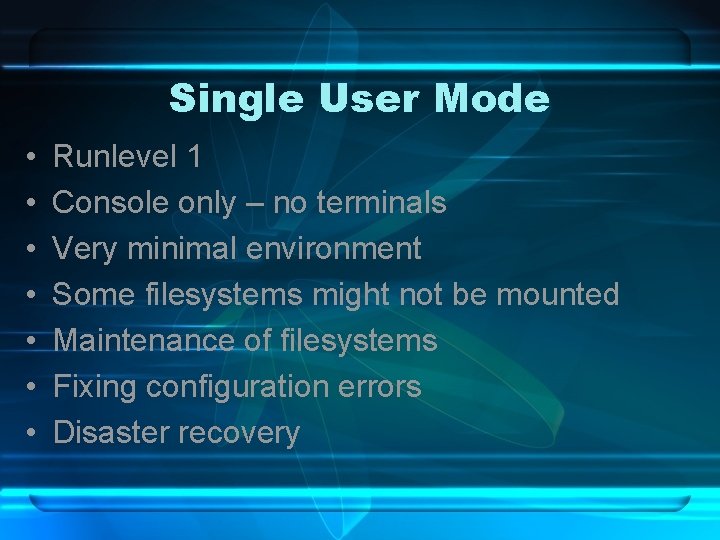 Single User Mode

• Runlevel 1
• Console only – no terminals
• Very minimal environment
• Some filesystems might not be mounted
• Maintenance of filesystems
• Fixing configuration errors
• Disaster recovery